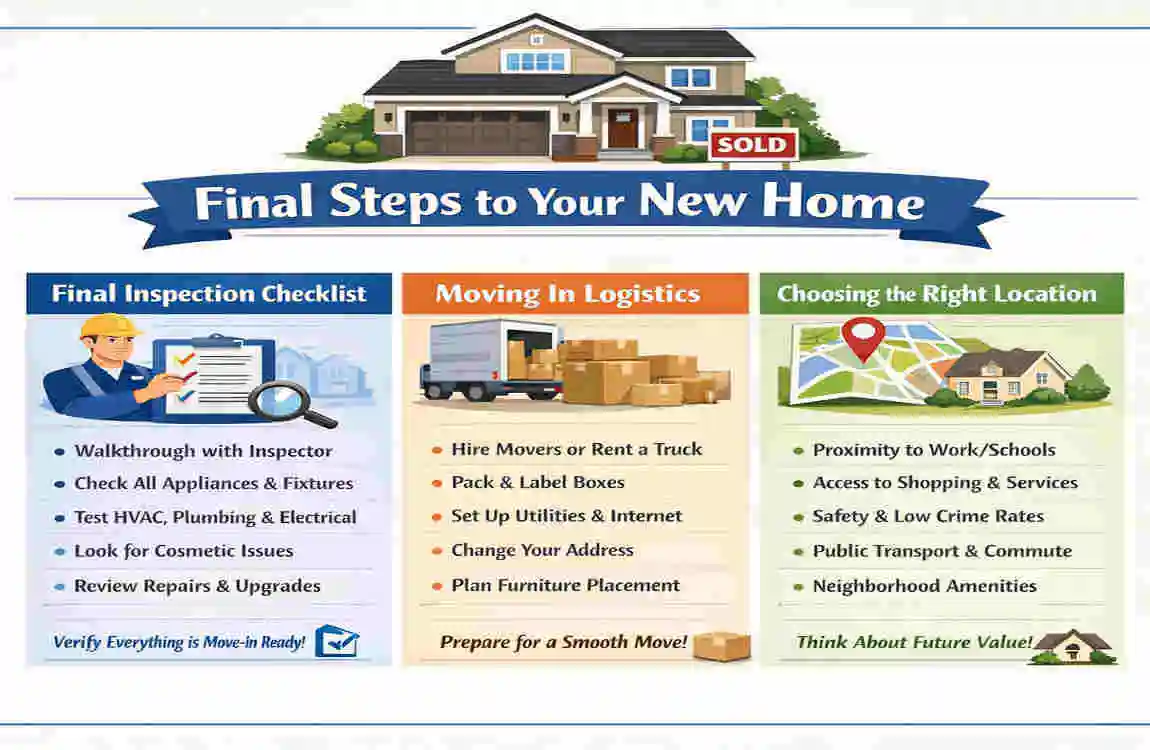 SOLD

Final Steps to Your New Home

Final Inspection Checklist

- Walkthrough with Inspector
- Check All Appliances & Fixtures
- Test HVAC, Plumbing & Electrical
- Look for Cosmetic Issues
- Review Repairs & Upgrades

Verify Everything is Move-in Ready!

Moving In Logistics

- Hire Movers or Rent a Truck
- Pack & Label Boxes
- Set Up Utilities & Internet
- Change Your Address
- Plan Furniture Placement

Prepare for a Smooth Move!

Choosing the Right Location

- Proximity to Work/Schools
- Access to Shopping & Services
- Safety & Low Crime Rates
- Public Transport & Commute
- Neighborhood Amenities

Think About Future Value!